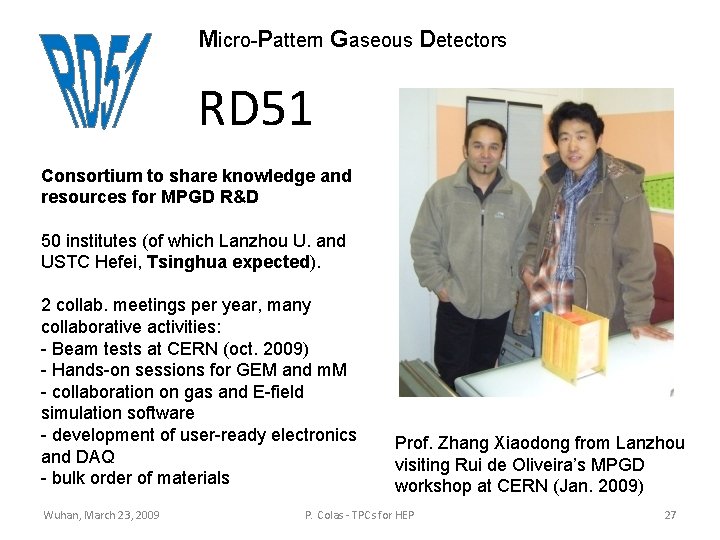 RD51

Micro-Pattern Gaseous Detectors

RD51

Consortium to share knowledge and resources for MPGD R&D

50 institutes (of which Lanzhou U. and USTC Hefei, Tsinghua expected).

2 collab. meetings per year, many collaborative activities:
- Beam tests at CERN (oct. 2009)
- Hands-on sessions for GEM and mM
- collaboration on gas and E-field simulation software
- development of user-ready electronics and DAQ
- bulk order of materials

Prof. Zhang Xiaodong from Lanzhou visiting Rui de Oliveira's MPGD workshop at CERN (Jan. 2009)

Wuhan, March 23, 2009 P. Colas - TPCs for HEP 27